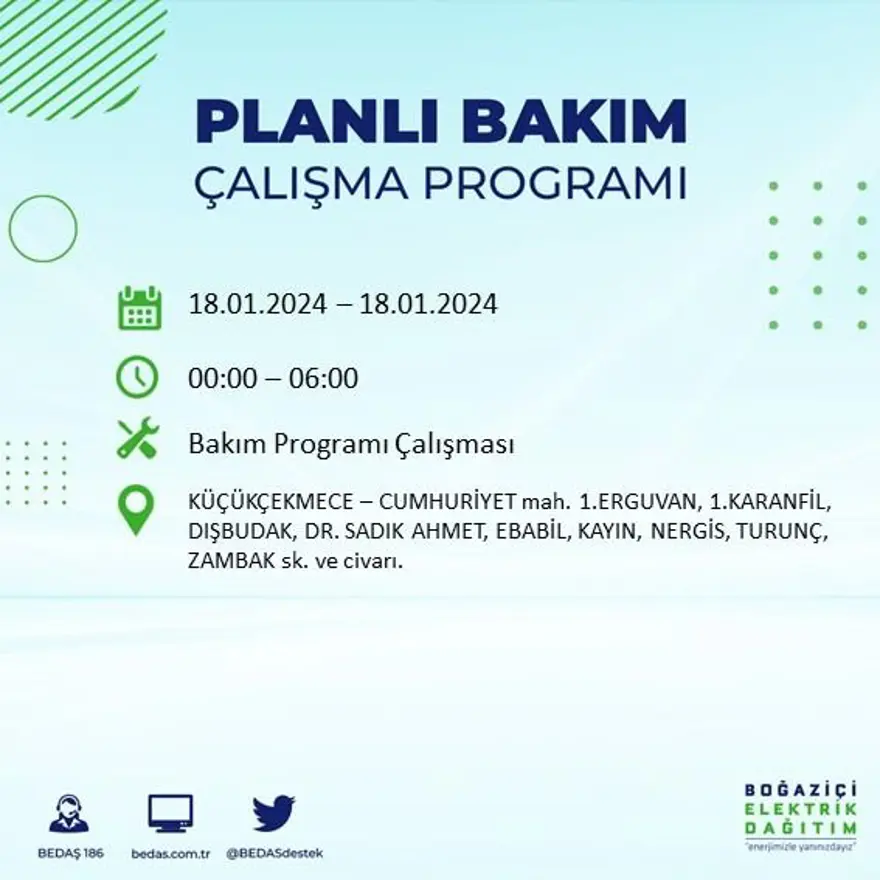 PLANLI BAKIM
ÇALIŞMA PROGRAMI

18.01.2024 – 18.01.2024

00:00 – 06:00

Bakım Programı Çalışması

KÜÇÜKÇEKMECE – CUMHURİYET mah. 1.ERGUVAN, 1.KARANFİL, DIŞBUDAK, DR. SADIK AHMET, EBABİL, KAYIN, NERGİS, TURUNÇ, ZAMBAK sk. ve civarı.

BEDAŞ 186
bedas.com.tr
@BEDASdestek

BOĞAZİÇİ
ELEKTRİK
DAĞITIM
"enerjimizle yanınızdayız"